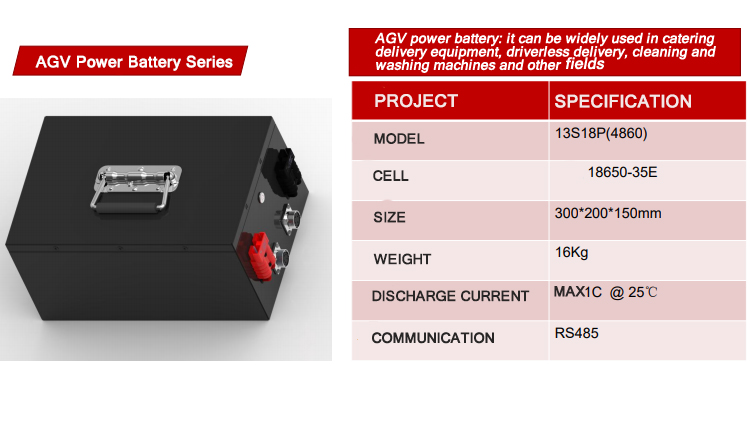 AGV Power Battery Series

AGV power battery: it can be widely used in catering delivery equipment, driverless delivery, cleaning and washing machines and other fields

| PROJECT | SPECIFICATION |
|---|---|
| MODEL | 13S18P(4860) |
| CELL | 18650-35E |
| SIZE | 300*200*150mm |
| WEIGHT | 16Kg |
| DISCHARGE CURRENT | MAX1C @ 25℃ |
| COMMUNICATION | RS485 |